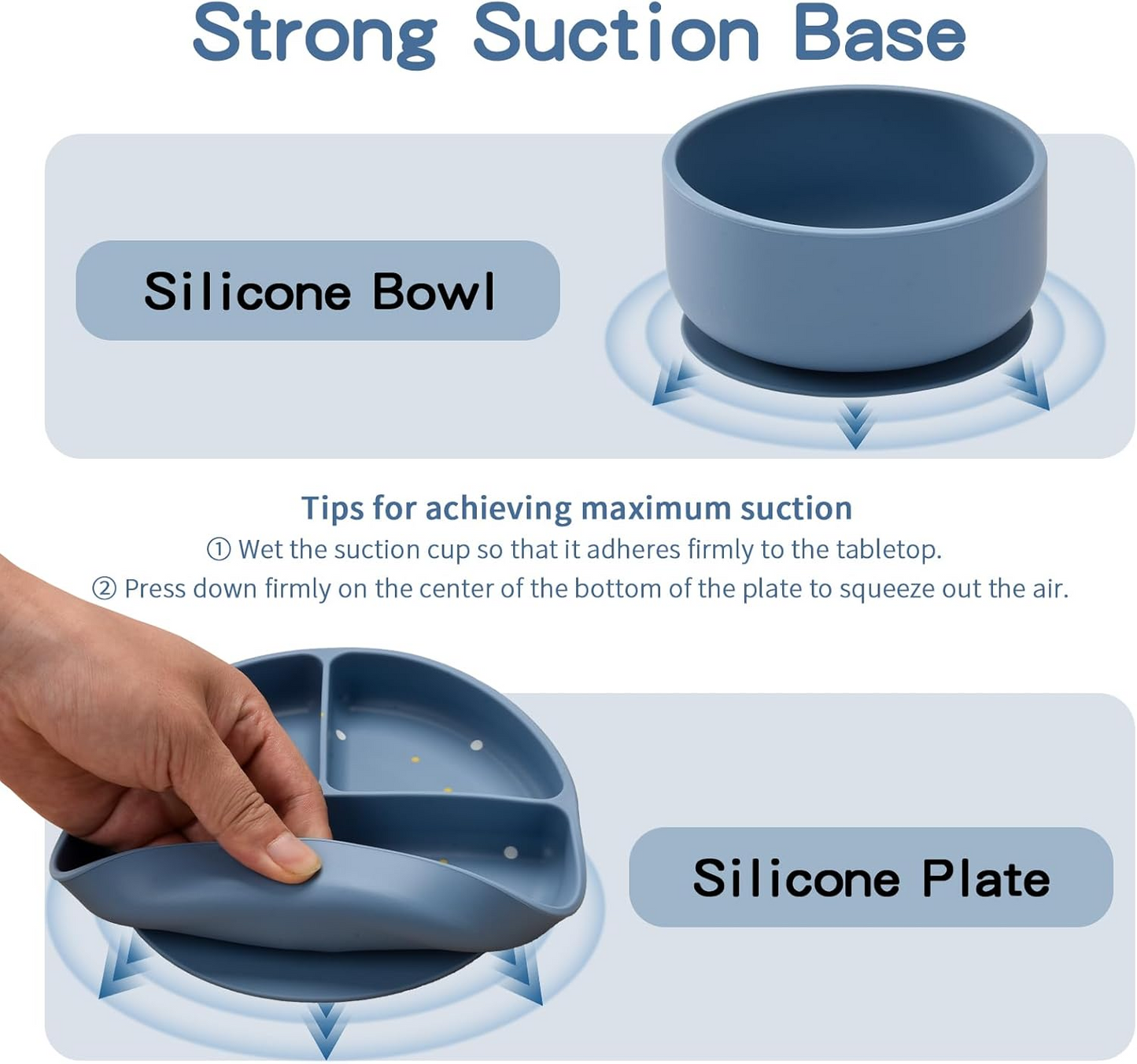 Strong Suction Base

Silicone Bowl

Tips for achieving maximum suction
① Wet the suction cup so that it adheres firmly to the tabletop.
② Press down firmly on the center of the bottom of the plate to squeeze out the air.

Silicone Plate